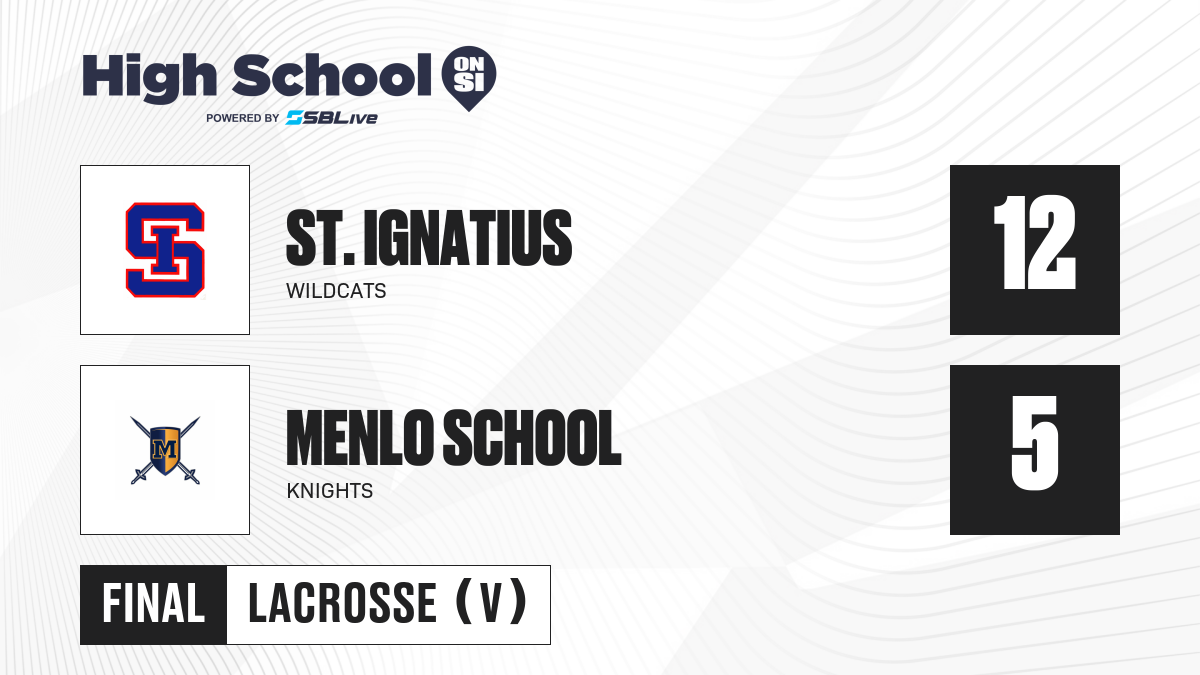 High School ON SI
POWERED BY SBLive

SI

ST. IGNATIUS
WILDCATS

12

M

MENLO SCHOOL
KNIGHTS

5

FINAL LACROSSE (V)